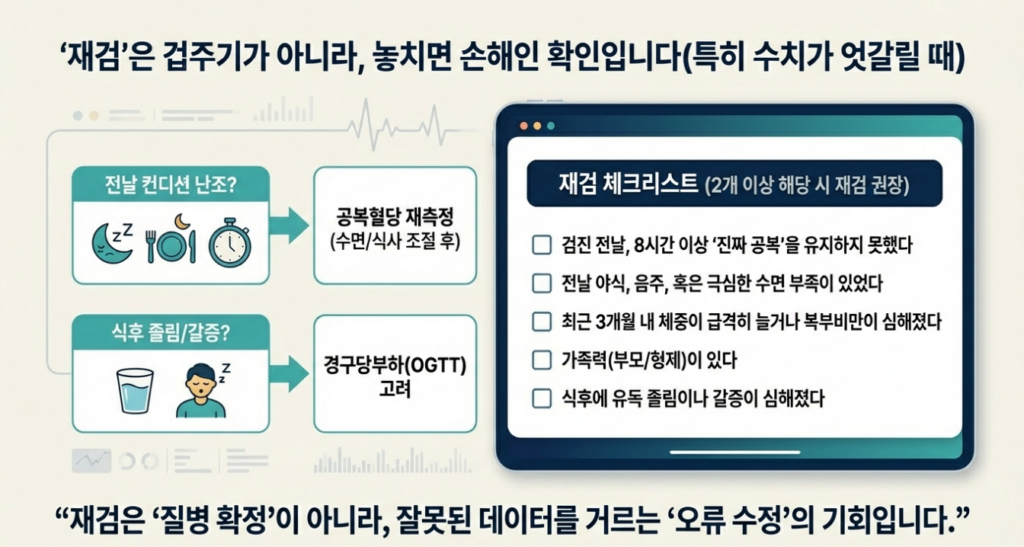 ‘재검’은 겁주기가 아니라, 놓치면 손해인 확인입니다(특히 수치가 엇갈릴 때)

전날 컨디션 난조?

공복혈당 재측정
(수면/식사 조절 후)

식후 졸림/갈증?

경구당부하(OGTT)
고려

재검 체크리스트 (2개 이상 해당 시 재검 권장)

검진 전날, 8시간 이상 ‘진짜 공복’을 유지하지 못했다

전날 야식, 음주, 혹은 극심한 수면 부족이 있었다

최근 3개월 내 체중이 급격히 늘거나 복부비만이 심해졌다

가족력(부모/형제)이 있다

식후에 유독 졸림이나 갈증이 심해졌다

“재검은 ‘질병 확정’이 아니라, 잘못된 데이터를 거르는 ‘오류 수정’의 기회입니다.”